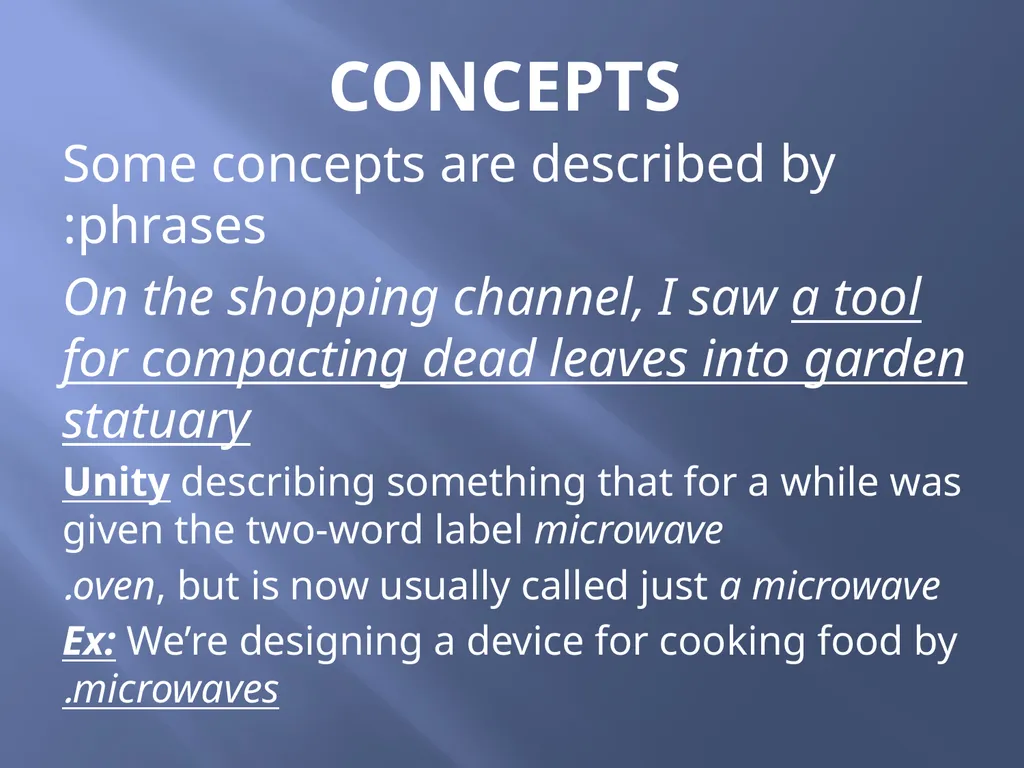 CONCEPTS

Some concepts are described by :phrases

On the shopping channel, I saw a tool for compacting dead leaves into garden statuary

Unity describing something that for a while was given the two-word label microwave .oven, but is now usually called just a microwave

Ex: We're designing a device for cooking food by .microwaves